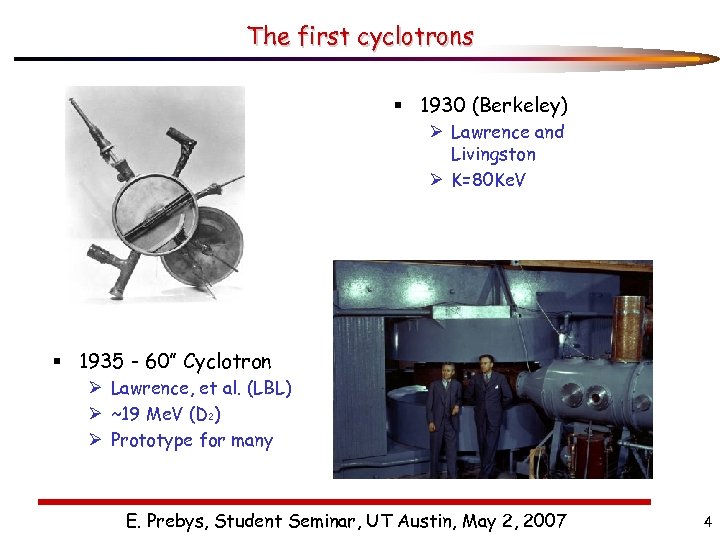 The first cyclotrons

▪ 1930 (Berkeley)
➢ Lawrence and Livingston
➢ K=80KeV

▪ 1935 - 60" Cyclotron
➢ Lawrence, et al. (LBL)
➢ ~19 MeV ($D_2$)
➢ Prototype for many

E. Prebys, Student Seminar, UT Austin, May 2, 2007

4